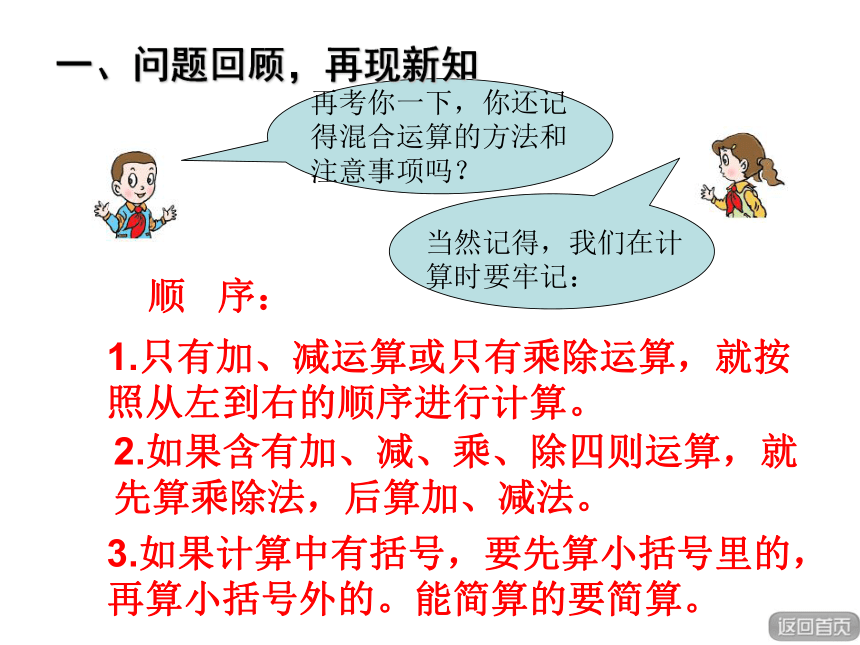 一、问题回顾，再现新知

再考你一下，你还记得混合运算的方法和注意事项吗？

当然记得，我们在计算时要牢记：

顺　序：

1.只有加、减运算或只有乘除运算，就按照从左到右的顺序进行计算。

2.如果含有加、减、乘、除四则运算，就先算乘除法，后算加、减法。

3.如果计算中有括号，要先算小括号里的，再算小括号外的。能简算的要简算。

返回首页